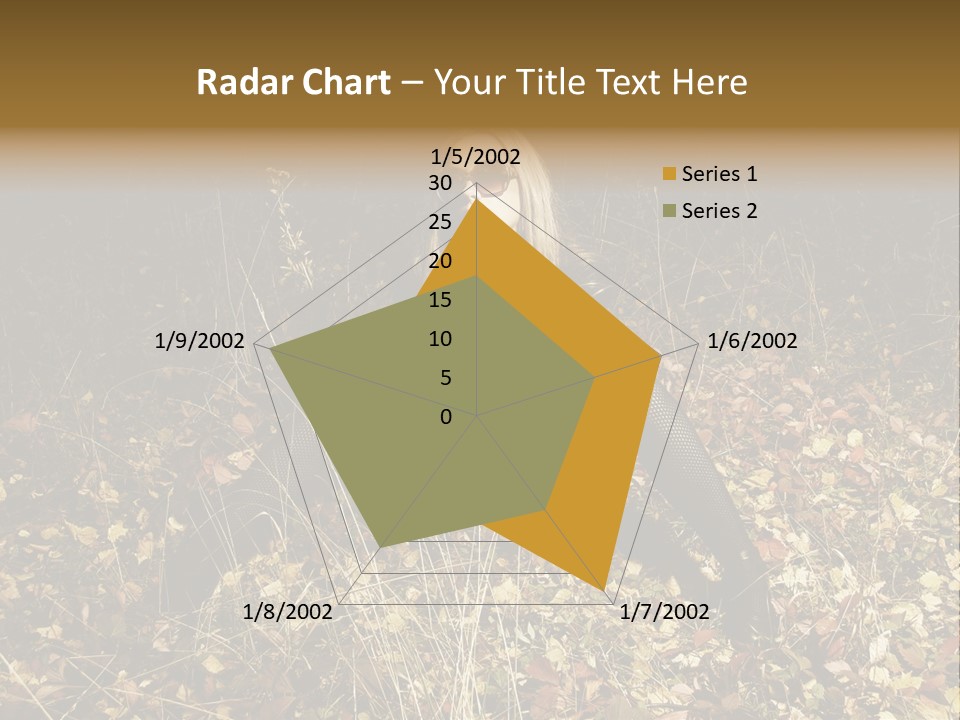 Radar Chart – Your Title Text Here

1/5/2002
30
25
20
15
10
5
0
1/6/2002
1/7/2002
1/8/2002
1/9/2002

Series 1
Series 2